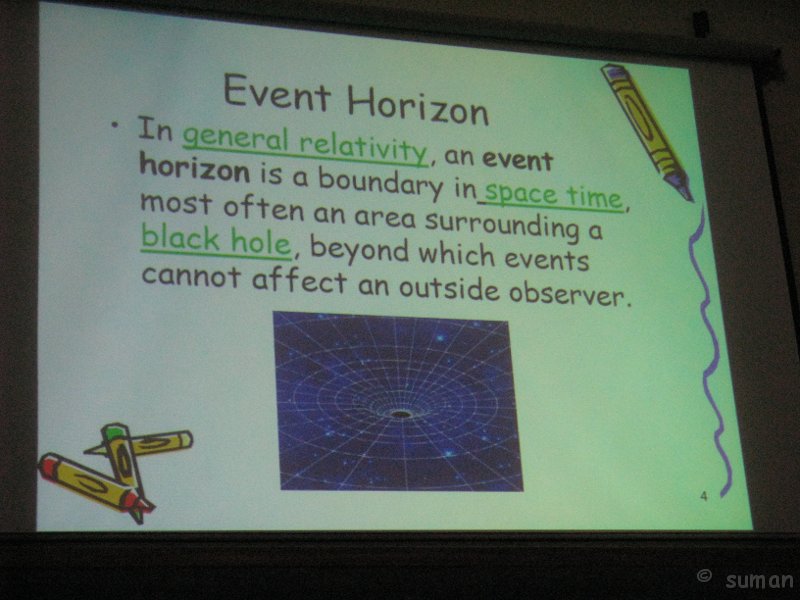 Event Horizon

• In general relativity, an event horizon is a boundary in space time, most often an area surrounding a black hole, beyond which events cannot affect an outside observer.

4

© suman